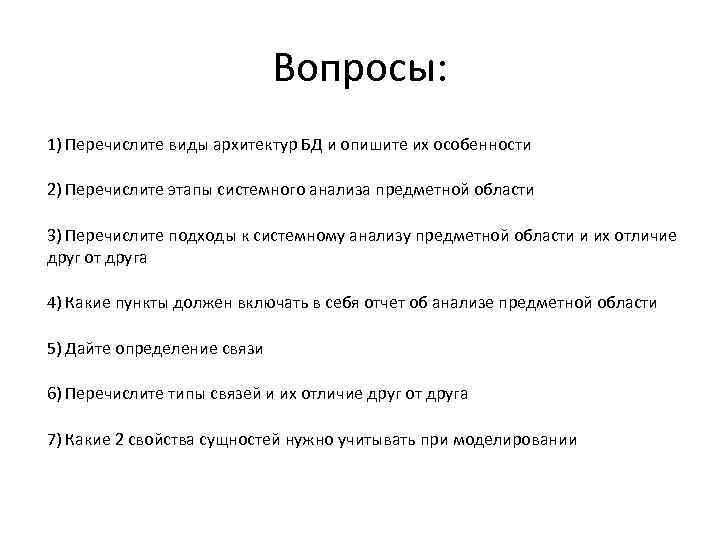 Вопросы:

1) Перечислите виды архитектур БД и опишите их особенности

2) Перечислите этапы системного анализа предметной области

3) Перечислите подходы к системному анализу предметной области и их отличие друг от друга

4) Какие пункты должен включать в себя отчет об анализе предметной области

5) Дайте определение связи

6) Перечислите типы связей и их отличие друг от друга

7) Какие 2 свойства сущностей нужно учитывать при моделировании